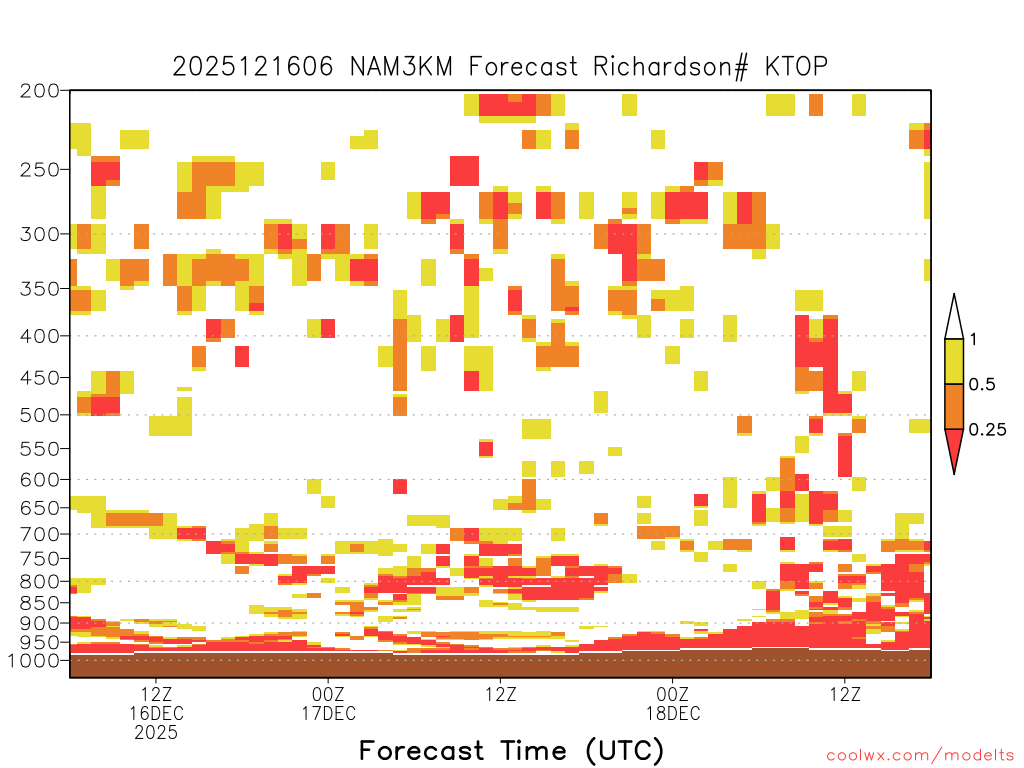 2025121606 NAM3KM Forecast Richardson# KTOP

200
250
300
350
400
450
500
550
600
650
700
750
800
850
900
950
1000

1
0.5
0.25

12Z
16DEC
2025
00Z
17DEC
12Z
00Z
18DEC
12Z

Forecast Time (UTC)

coolwx.com/modelts